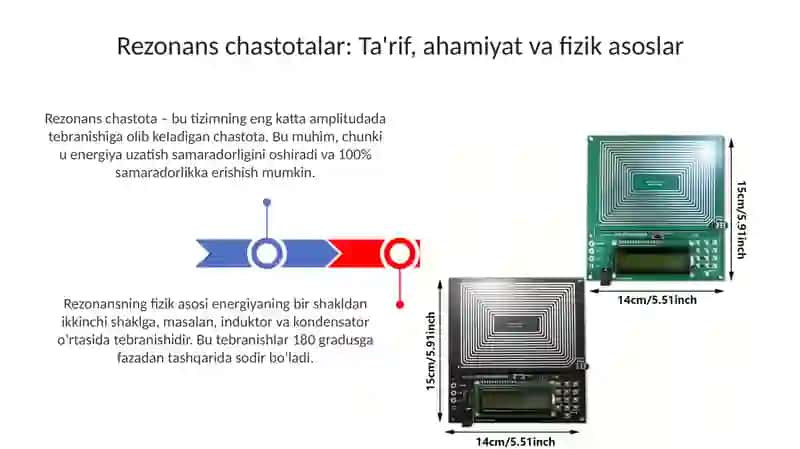 Rezonans chastotalar: Ta'rif, ahamiyat va fizik asoslar

Rezonans chastota – bu tizimning eng katta amplitudada tebranishiga olib keladigan chastota. Bu muhim, chunki u energiya uzatish samaradorligini oshiradi va 100% samaradorlikka erishish mumkin.

Rezonansning fizik asosi energiyaning bir shakldan ikkinchi shaklga, masalan, induktor va kondensator o'rtasida tebranishidir. Bu tebranishlar 180 gradusga fazadan tashqarida sodir bo'ladi.

15cm/5.91inch

14cm/5.51inch

15cm/5.91inch

14cm/5.51inch